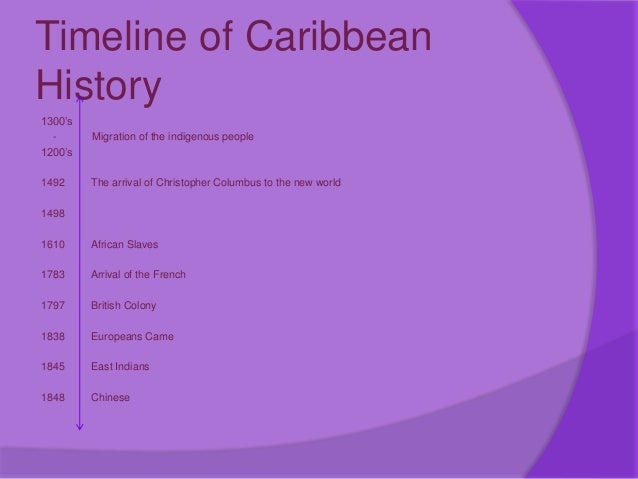 Timeline of Caribbean History

1300's - 1200's Migration of the indigenous people

1492 The arrival of Christopher Columbus to the new world

1498

1610 African Slaves

1783 Arrival of the French

1797 British Colony

1838 Europeans Came

1845 East Indians

1848 Chinese